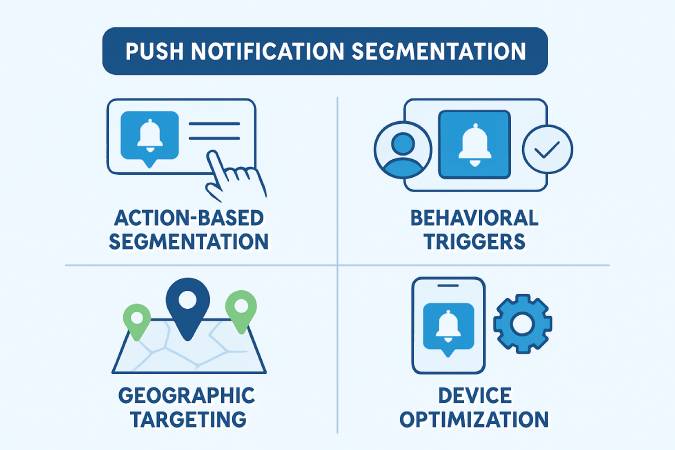 PUSH NOTIFICATION SEGMENTATION

ACTION-BASED SEGMENTATION

BEHAVIORAL TRIGGERS

GEOGRAPHIC TARGETING

DEVICE OPTIMIZATION